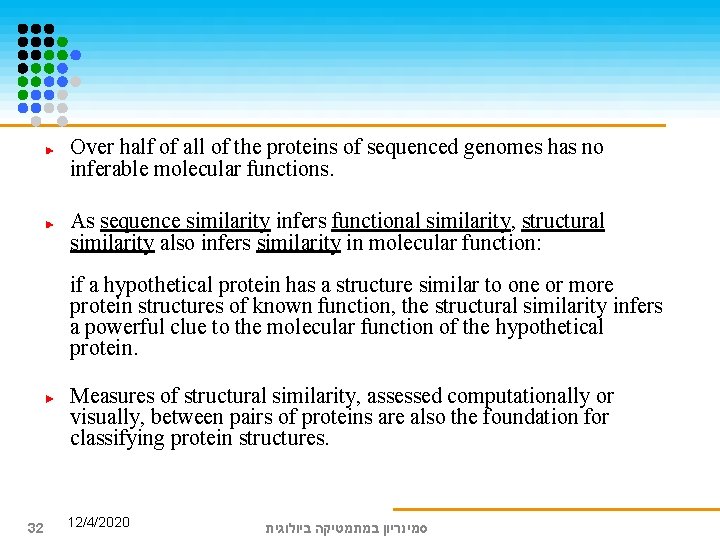 Over half of all of the proteins of sequenced genomes has no inferable molecular functions.

As sequence similarity infers functional similarity, structural similarity also infers similarity in molecular function:

if a hypothetical protein has a structure similar to one or more protein structures of known function, the structural similarity infers a powerful clue to the molecular function of the hypothetical protein.

Measures of structural similarity, assessed computationally or visually, between pairs of proteins are also the foundation for classifying protein structures.

32 12/4/2020 סמינריון במתמטיקה ביולוגית